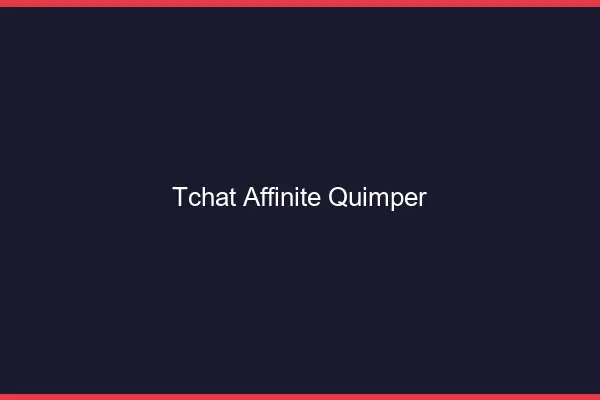 Tchat Affinite Quimper